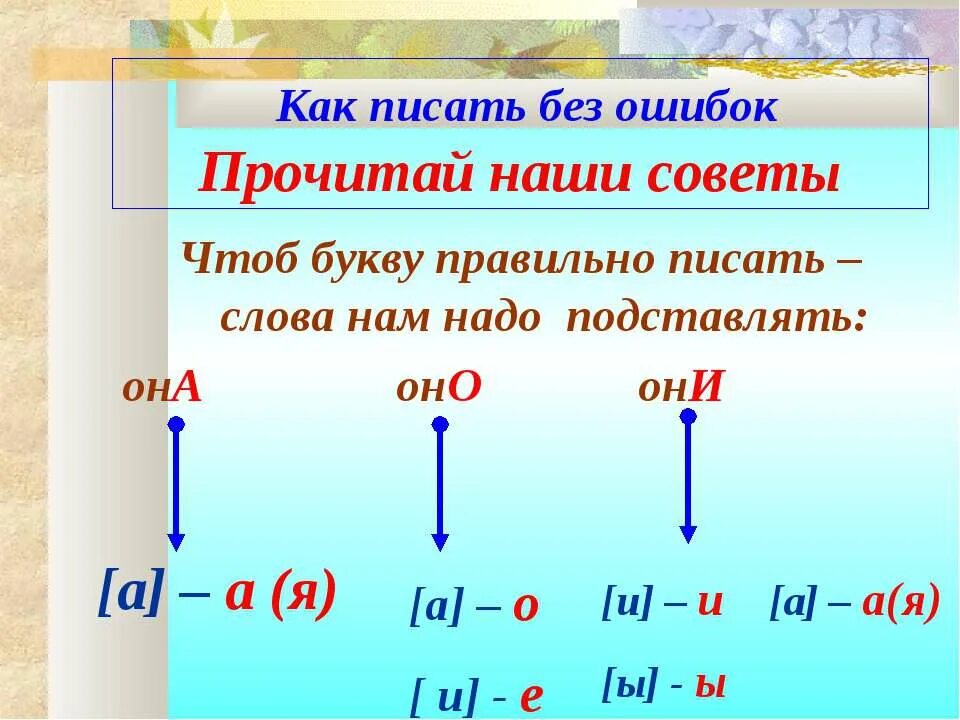 Как писать без ошибок
Прочитай наши советы

Чтоб букву правильно писать – слова нам надо подставлять:

онА

онО

онИ

[а] – а (я)

[а] – о

[ и] - е

[и] – и

[ы] - ы

[а] – а(я)